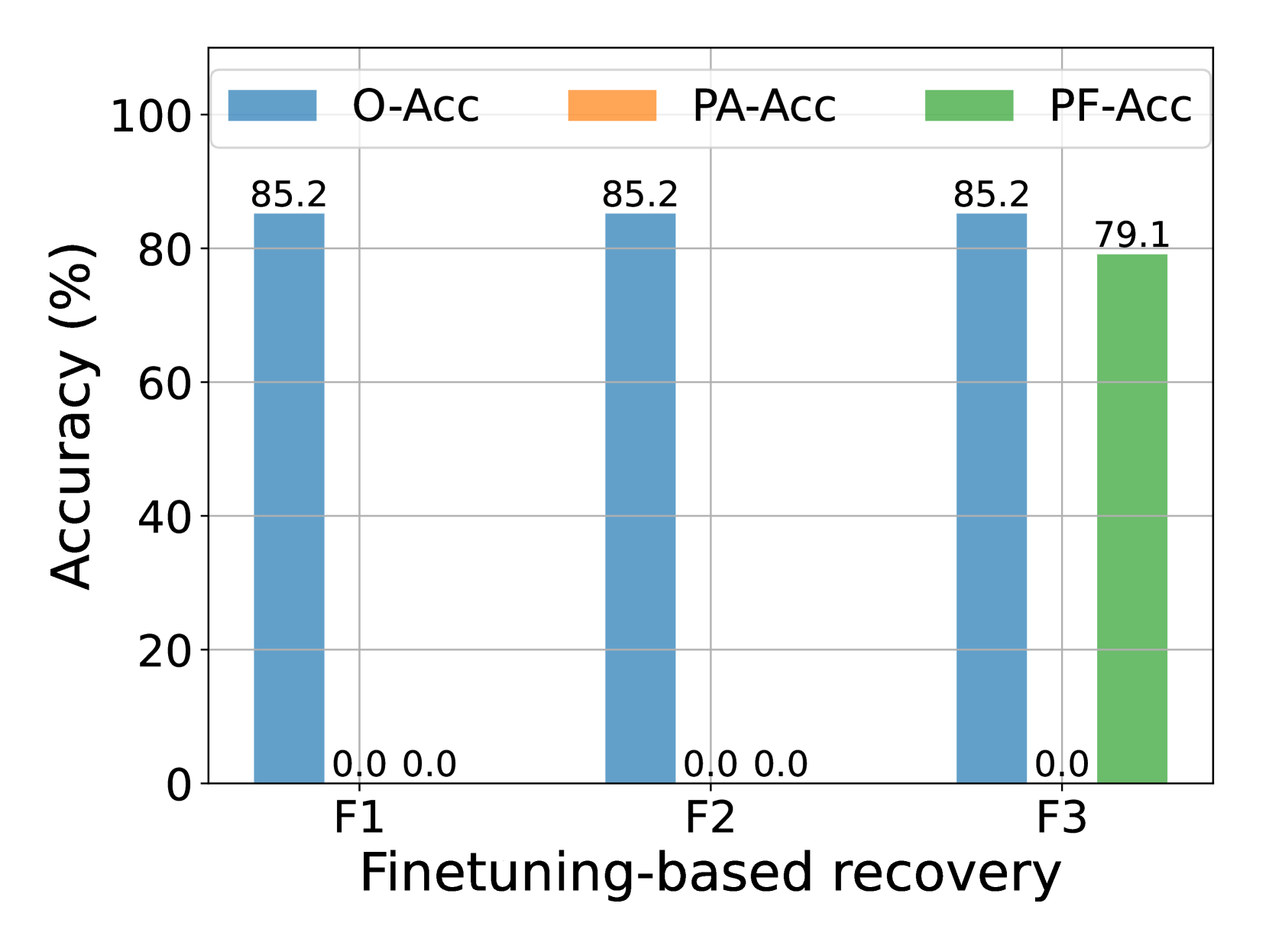 O-Acc PA-Acc PF-Acc

Accuracy (%)

100
80
60
40
20
0

85.2
0.0 0.0
85.2
0.0 0.0
85.2
0.0
79.1

F1
F2
F3

Finetuning-based recovery